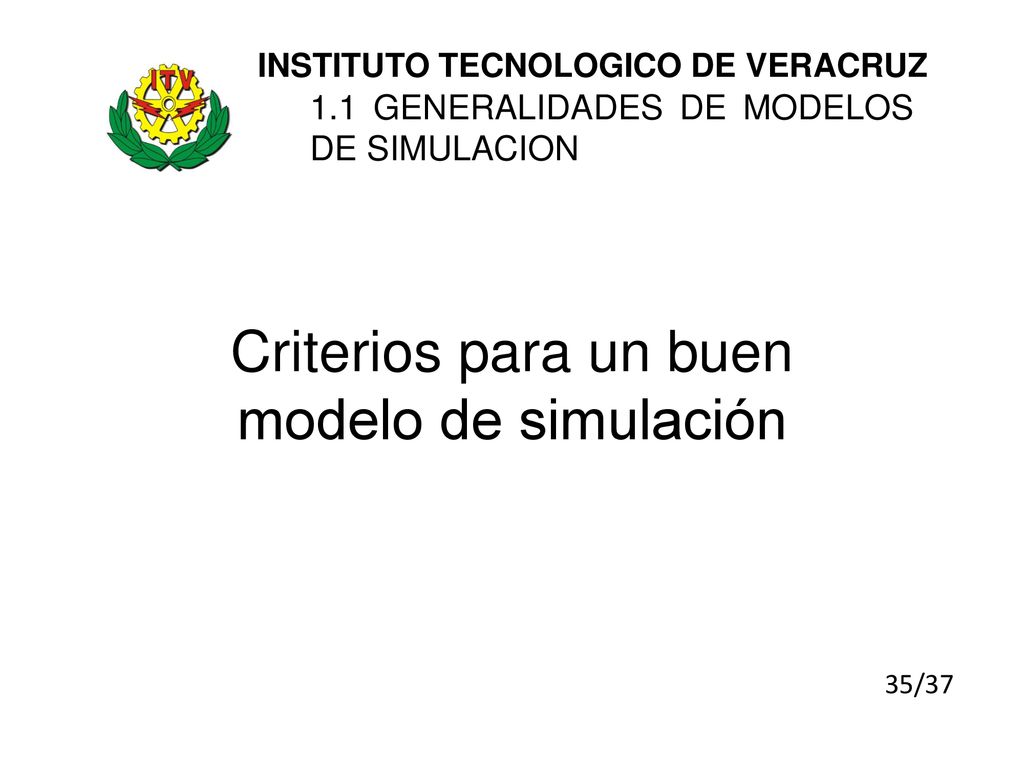 ITV

INSTITUTO TECNOLOGICO DE VERACRUZ
1.1 GENERALIDADES DE MODELOS DE SIMULACION

Criterios para un buen modelo de simulación

35/37